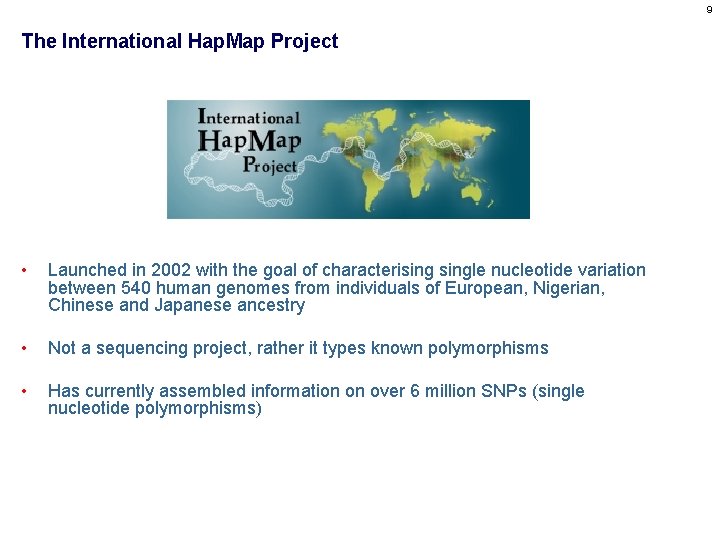 9

The International HapMap Project

International HapMap Project

• Launched in 2002 with the goal of characterising single nucleotide variation between 540 human genomes from individuals of European, Nigerian, Chinese and Japanese ancestry

• Not a sequencing project, rather it types known polymorphisms

• Has currently assembled information on over 6 million SNPs (single nucleotide polymorphisms)